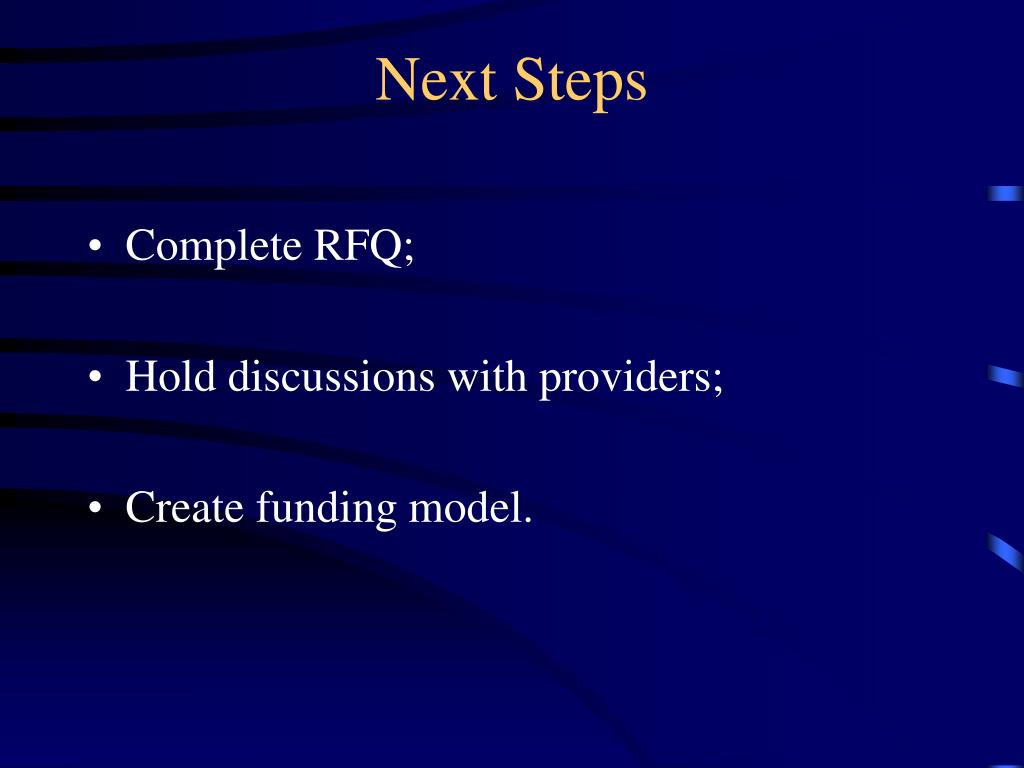 Next Steps

• Complete RFQ;

• Hold discussions with providers;

• Create funding model.